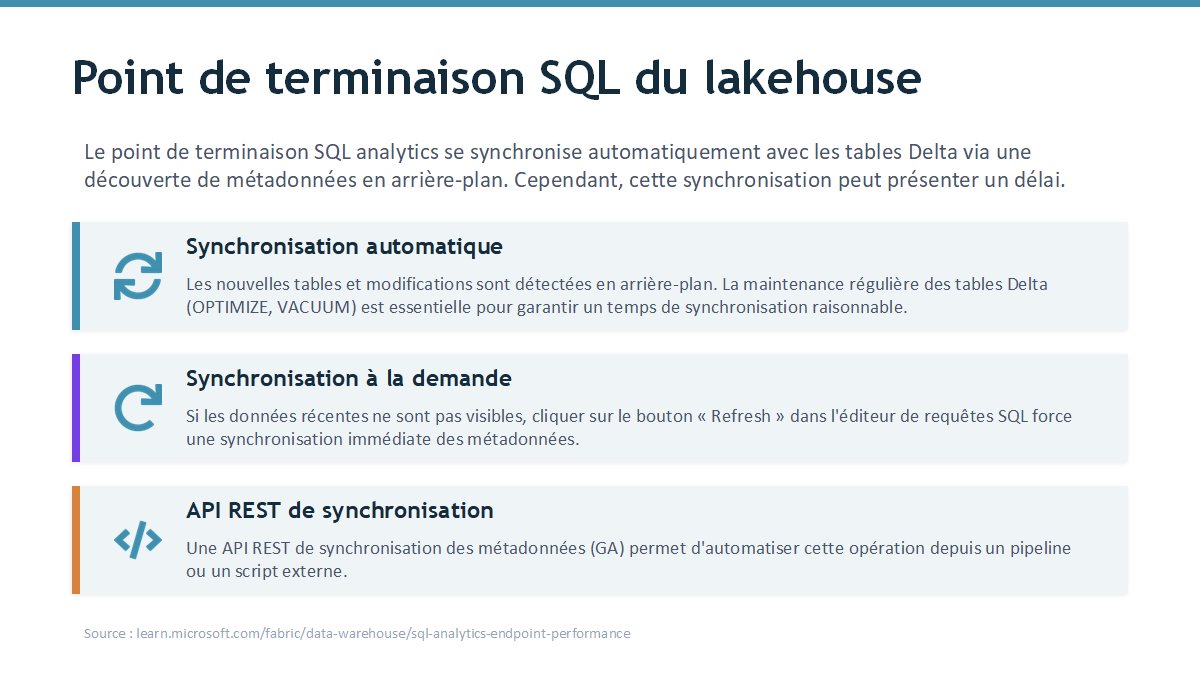 Point de terminaison SQL du lakehouse

Le point de terminaison SQL analytics se synchronise automatiquement avec les tables Delta via une découverte de métadonnées en arrière-plan. Cependant, cette synchronisation peut présenter un délai.

Synchronisation automatique

Les nouvelles tables et modifications sont détectées en arrière-plan. La maintenance régulière des tables Delta (OPTIMIZE, VACUUM) est essentielle pour garantir un temps de synchronisation raisonnable.

Synchronisation à la demande

Si les données récentes ne sont pas visibles, cliquer sur le bouton « Refresh » dans l'éditeur de requêtes SQL force une synchronisation immédiate des métadonnées.

API REST de synchronisation

Une API REST de synchronisation des métadonnées (GA) permet d'automatiser cette opération depuis un pipeline ou un script externe.

Source : learn.microsoft.com/fabric/data-warehouse/sql-analytics-endpoint-performance